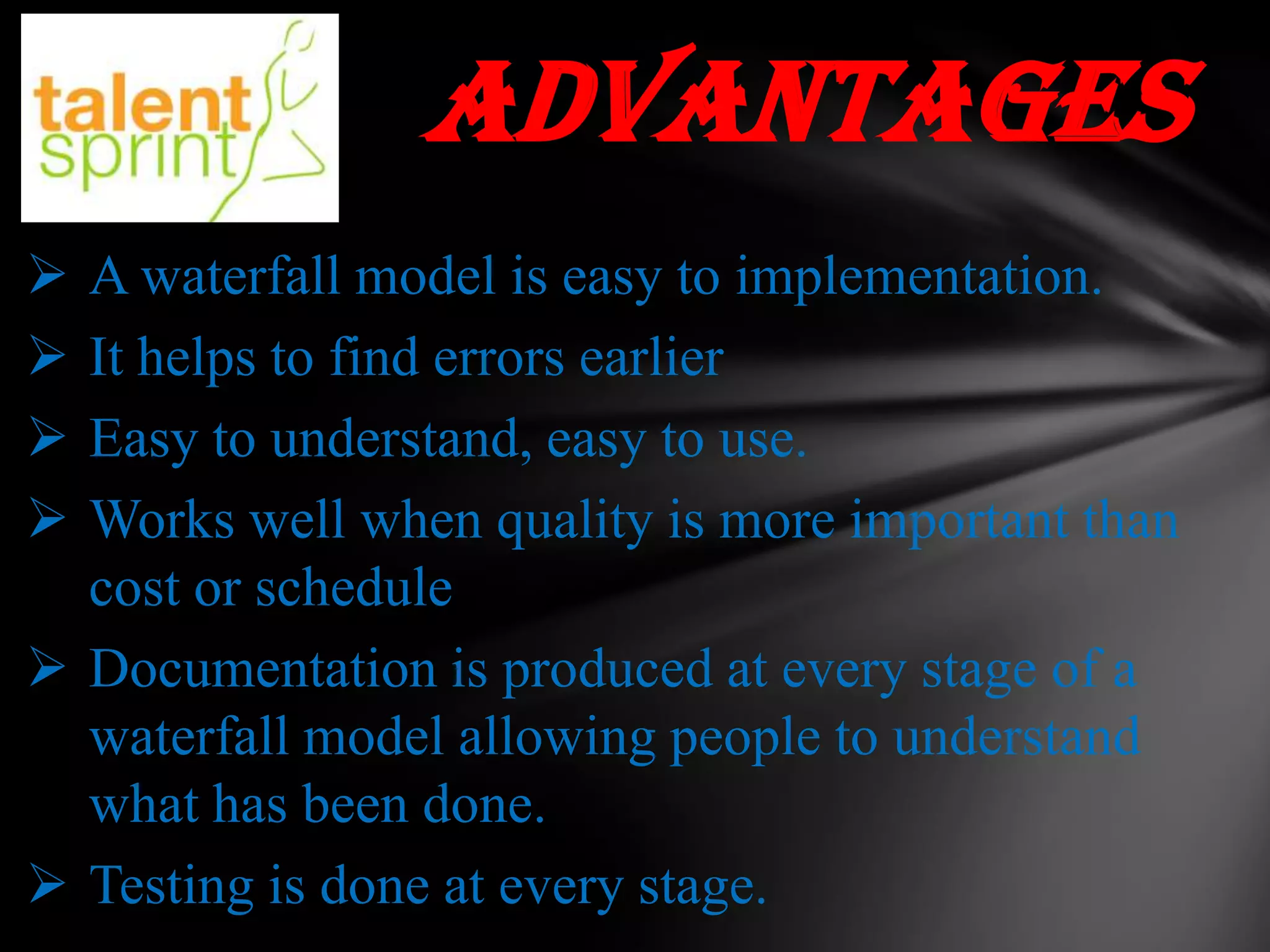 talent sprint

ADVANTAGES

➢ A waterfall model is easy to implementation.

➢ It helps to find errors earlier

➢ Easy to understand, easy to use.

➢ Works well when quality is more important than cost or schedule

➢ Documentation is produced at every stage of a waterfall model allowing people to understand what has been done.

➢ Testing is done at every stage.